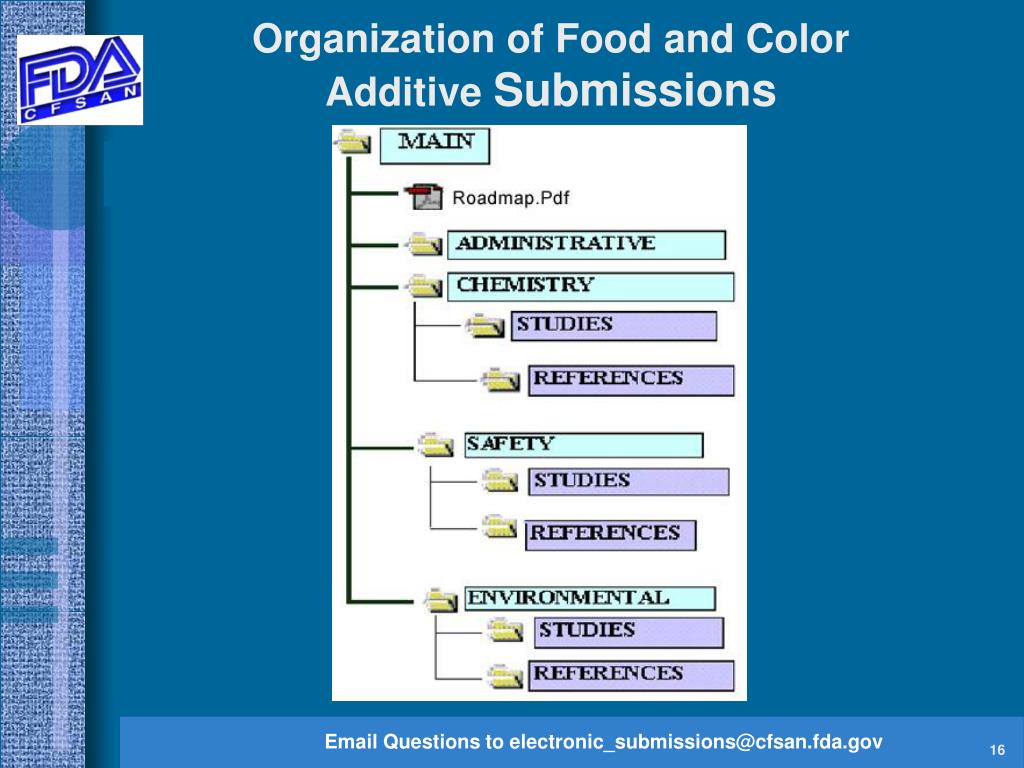 FDA
CFSAN

Organization of Food and Color Additive Submissions

MAIN
Roadmap.Pdf
ADMINISTRATIVE
CHEMISTRY
STUDIES
REFERENCES
SAFETY
STUDIES
REFERENCES
ENVIRONMENTAL
STUDIES
REFERENCES

Email Questions to electronic_submissions@cfsan.fda.gov

16